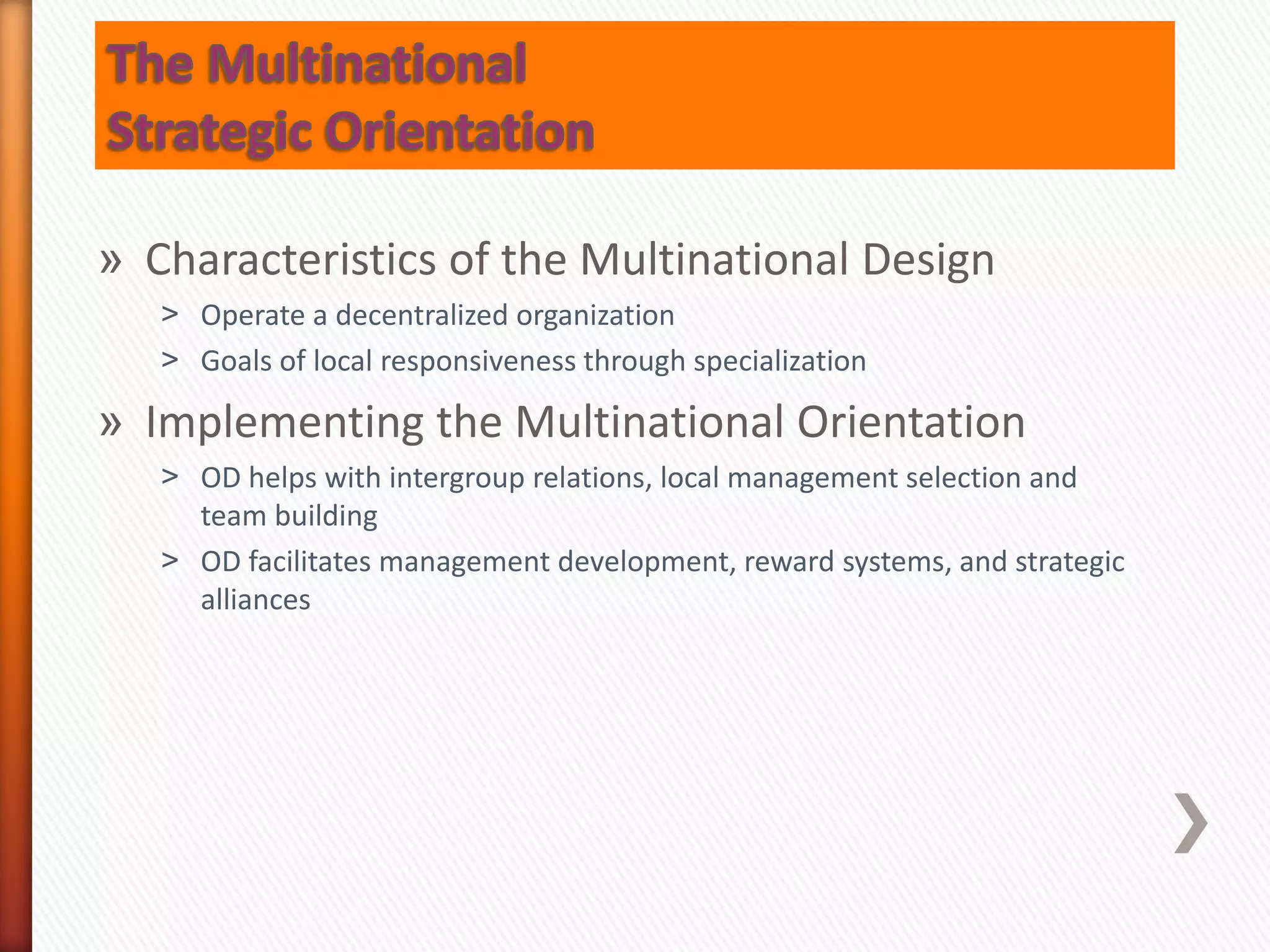 The Multinational
Strategic Orientation

» Characteristics of the Multinational Design
> Operate a decentralized organization
> Goals of local responsiveness through specialization

» Implementing the Multinational Orientation
> OD helps with intergroup relations, local management selection and team building
> OD facilitates management development, reward systems, and strategic alliances